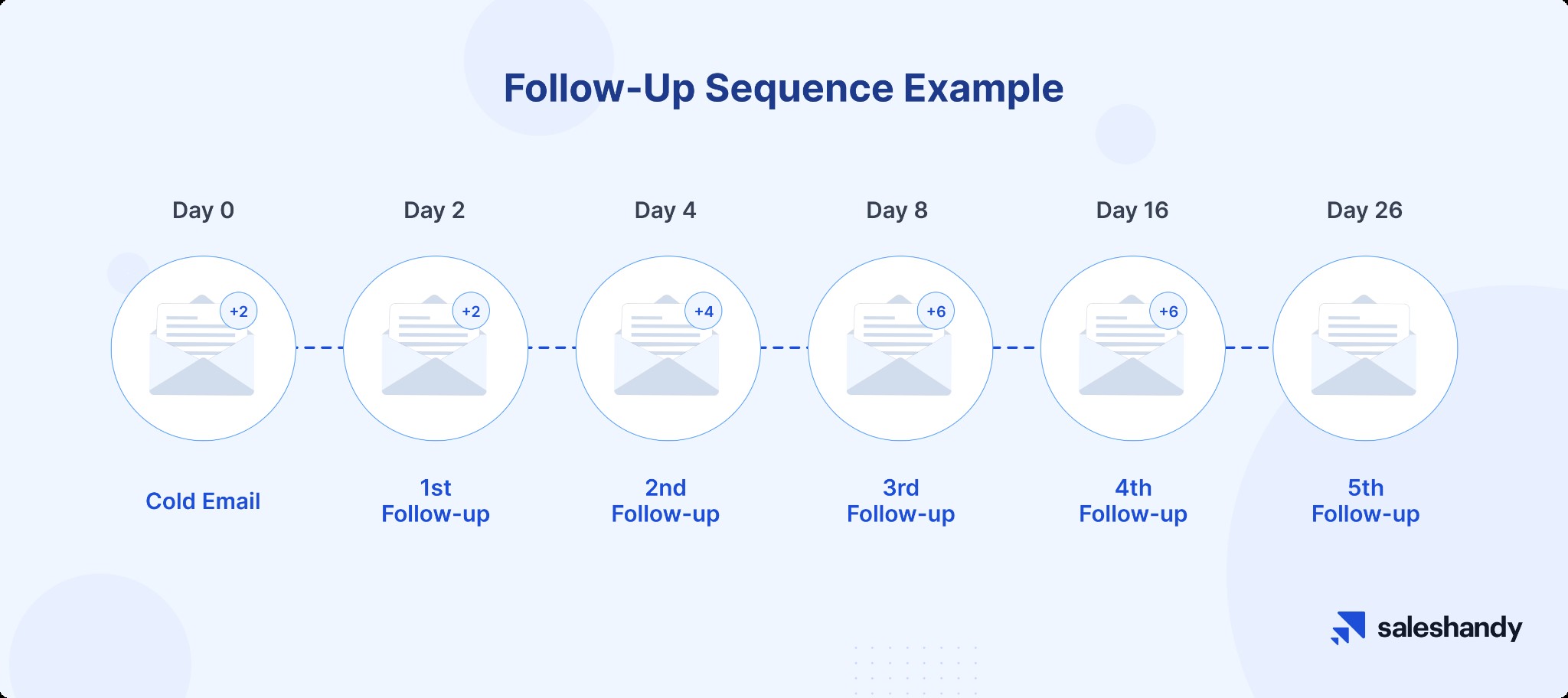 Follow-Up Sequence Example

Day 0

+2

Cold Email

Day 2

+2

1st Follow-up

Day 4

+4

2nd Follow-up

Day 8

+6

3rd Follow-up

Day 16

+6

4th Follow-up

Day 26

5th Follow-up

saleshandy